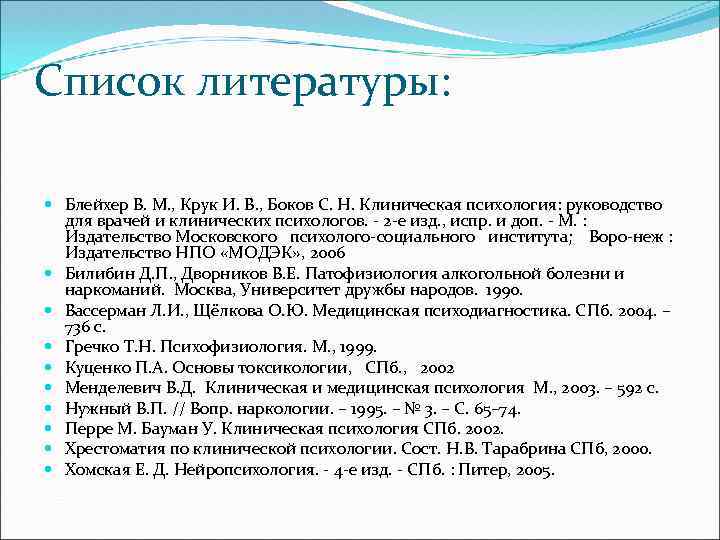 Список литературы:

- Блейхер В. М., Крук И. В., Боков С. Н. Клиническая психология: руководство для врачей и клинических психологов. - 2-е изд., испр. и доп. - М. : Издательство Московского психолого-социального института; Воро-неж : Издательство НПО «МОДЭК», 2006
- Билибин Д.П., Дворников В.Е. Патофизиология алкогольной болезни и наркоманий. Москва, Университет дружбы народов. 1990.
- Вассерман Л.И., Щёлкова О.Ю. Медицинская психодиагностика. СПб. 2004. – 736 с.
- Гречко Т.Н. Психофизиология. М., 1999.
- Куценко П.А. Основы токсикологии, СПб., 2002
- Менделевич В.Д. Клиническая и медицинская психология М., 2003. – 592 с.
- Нужный В.П. // Вопр. наркологии. – 1995. – № 3. – С. 65–74.
- Перре М. Бауман У. Клиническая психология СПб. 2002.
- Хрестоматия по клинической психологии. Сост. Н.В. Тарабрина СПб, 2000.
- Хомская Е. Д. Нейропсихология. - 4-е изд. - СПб. : Питер, 2005.